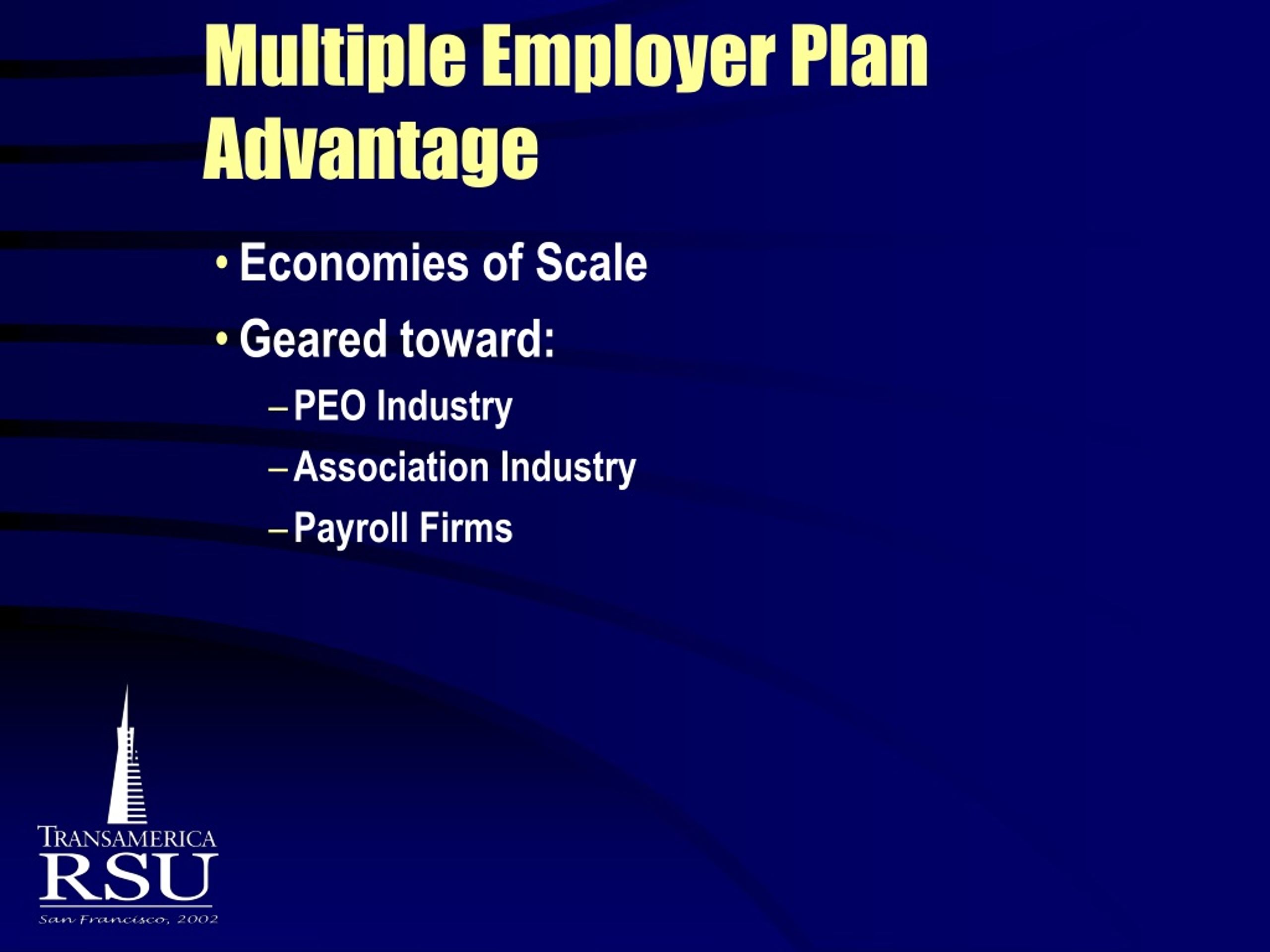 Multiple Employer Plan Advantage

• Economies of Scale

• Geared toward:

– PEO Industry

– Association Industry

– Payroll Firms

TRANSAMERICA
RSU
San Francisco, 2002